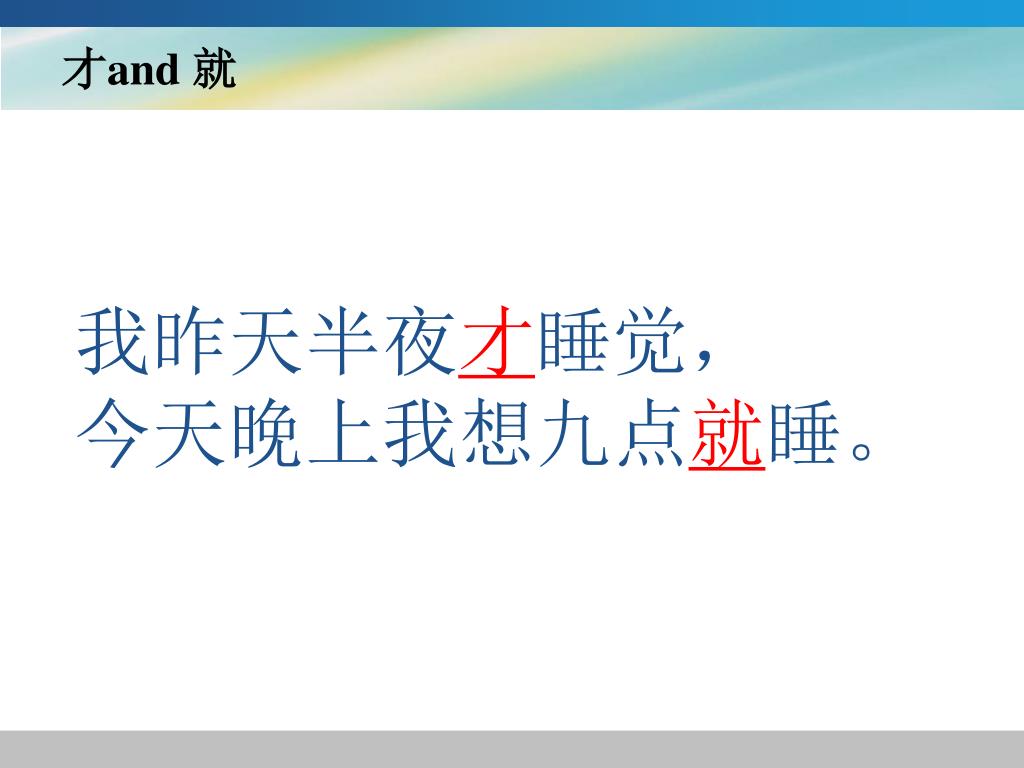 才and 就

我昨天半夜才睡觉，
今天晚上我想九点就睡。